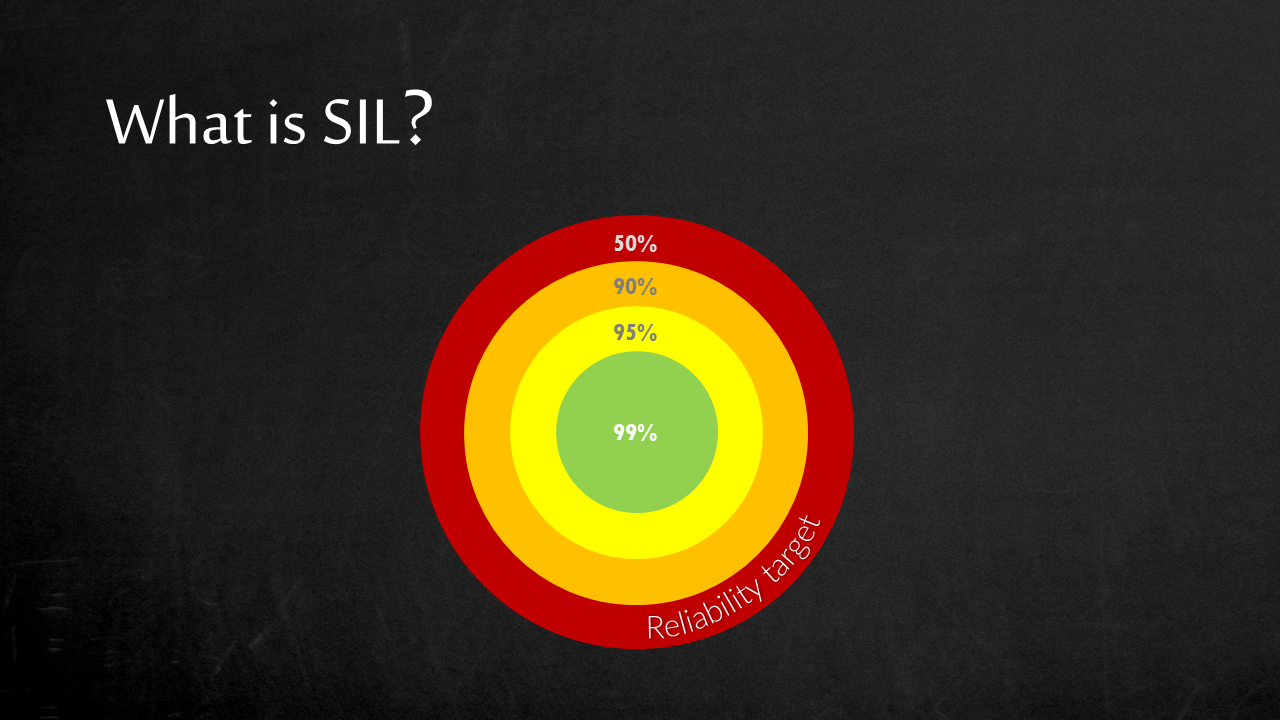 What is SIL?

50%

90%

95%

99%

Reliability target